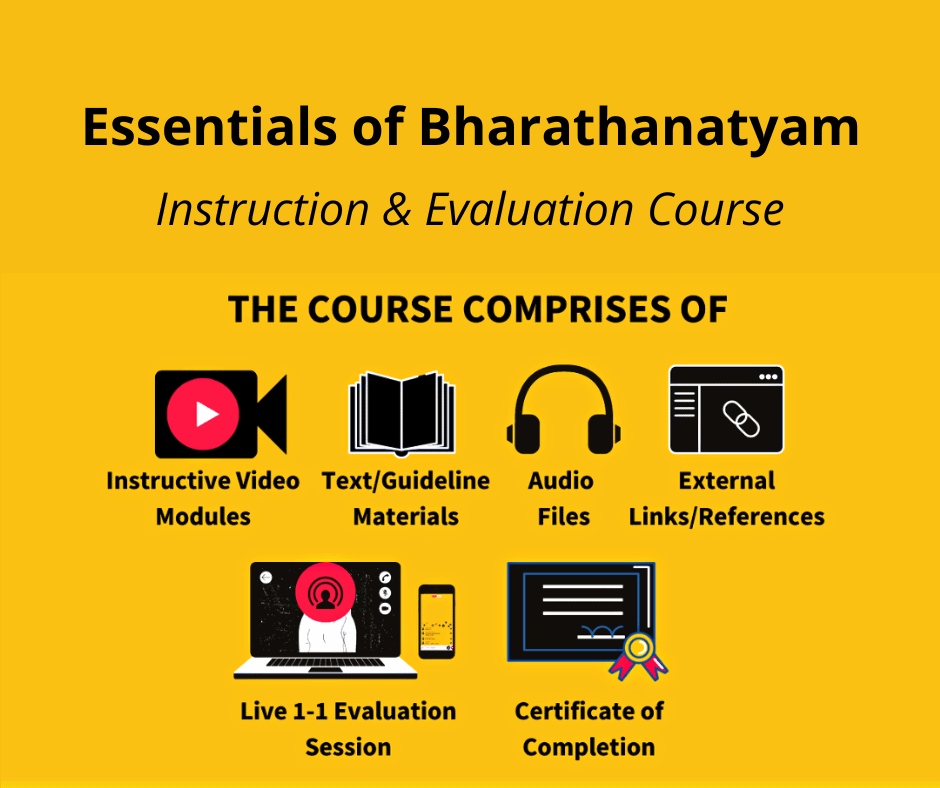 Essentials of Bharathanatyam

Instruction & Evaluation Course

THE COURSE COMPRISES OF

Instructive Video Modules

Text/Guideline Materials

Audio Files

External Links/References

Live 1-1 Evaluation Session

Certificate of Completion